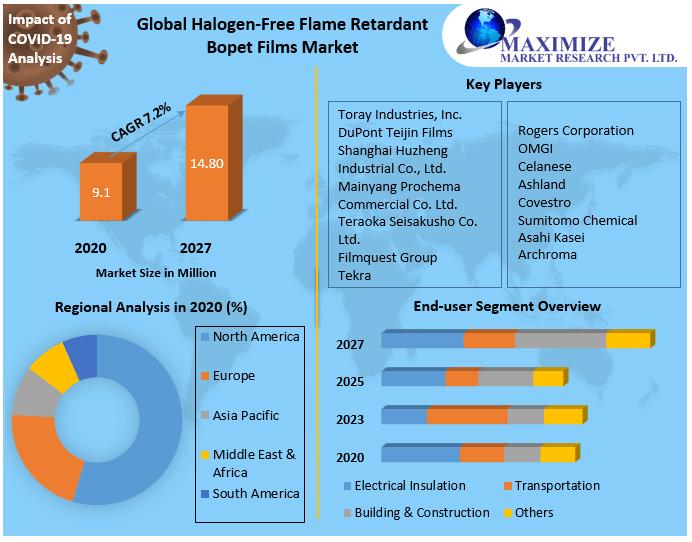 Impact of COVID-19 Analysis

Global Halogen-Free Flame Retardant Bopet Films Market

MAXIMIZE
MARKET RESEARCH PVT. LTD.

CAGR 7.2%

9.1

14.80

2020

2027

Market Size in Million

Key Players

Toray Industries, Inc.
DuPont Teijin Films
Shanghai Huzheng Industrial Co., Ltd.
Mainyang Prochema Commercial Co. Ltd.
Teraoka Seisakusho Co. Ltd.
Filmquest Group
Tekra

Rogers Corporation
OMGI
Celanese
Ashland
Covestro
Sumitomo Chemical
Asahi Kasei
Archroma

Regional Analysis in 2020 (%)

North America
Europe
Asia Pacific
Middle East & Africa
South America

End-user Segment Overview

2027
2025
2023
2020

Electrical Insulation
Transportation
Building & Construction
Others